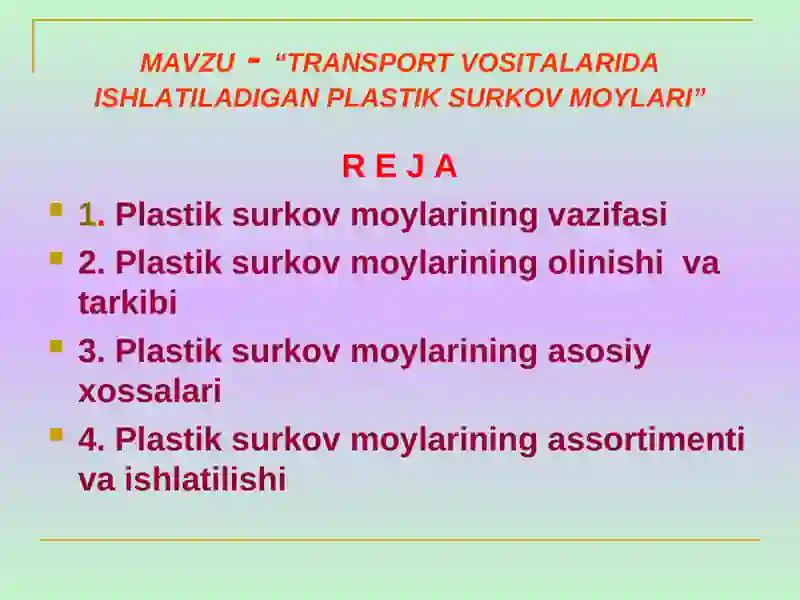 MAVZU - “TRANSPORT VOSITALARIDA ISHLATILADIGAN PLASTIK SURKOV MOYLARI”

R E J A

1. Plastik surkov moylarining vazifasi
2. Plastik surkov moylarining olinishi va tarkibi
3. Plastik surkov moylarining asosiy xossalari
4. Plastik surkov moylarining assortimenti va ishlatilishi